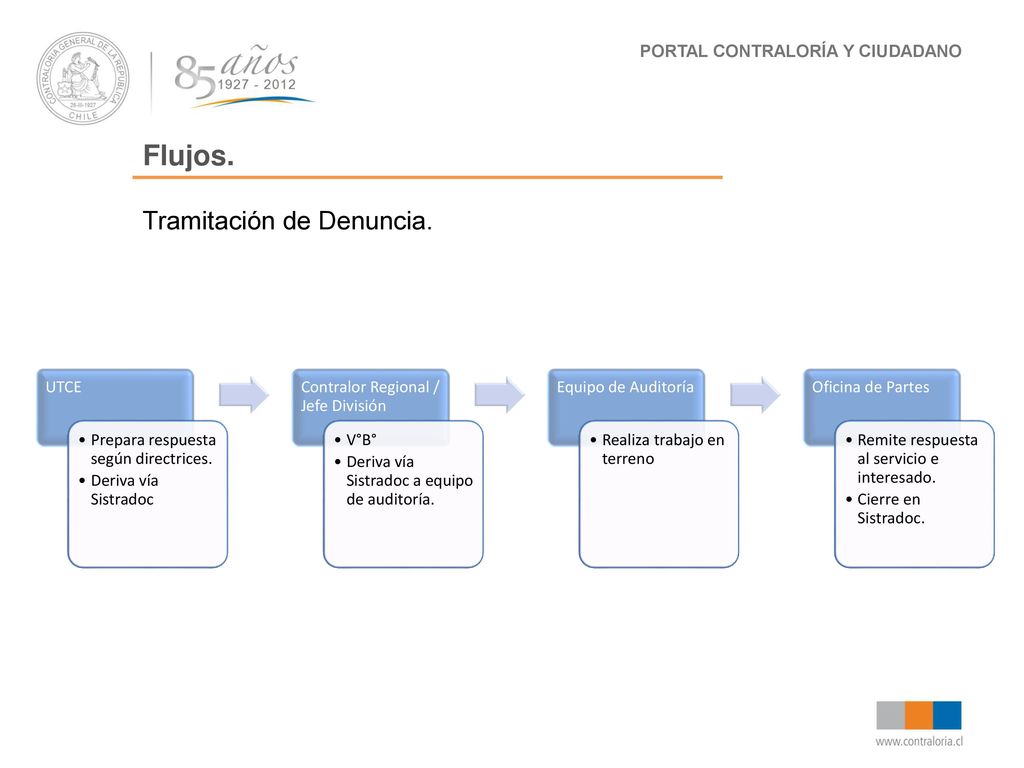 CONTRALORÍA GENERAL DE LA REPÚBLICA
26-III-1927
CHILE

85 años
1927 - 2012

PORTAL CONTRALORÍA Y CIUDADANO

Flujos.

Tramitación de Denuncia.

UTCE
• Prepara respuesta según directrices.
• Deriva vía Sistradoc

Contralor Regional / Jefe División
• V°B°
• Deriva vía Sistradoc a equipo de auditoría.

Equipo de Auditoría
• Realiza trabajo en terreno

Oficina de Partes
• Remite respuesta al servicio e interesado.
• Cierre en Sistradoc.

www.contraloria.cl